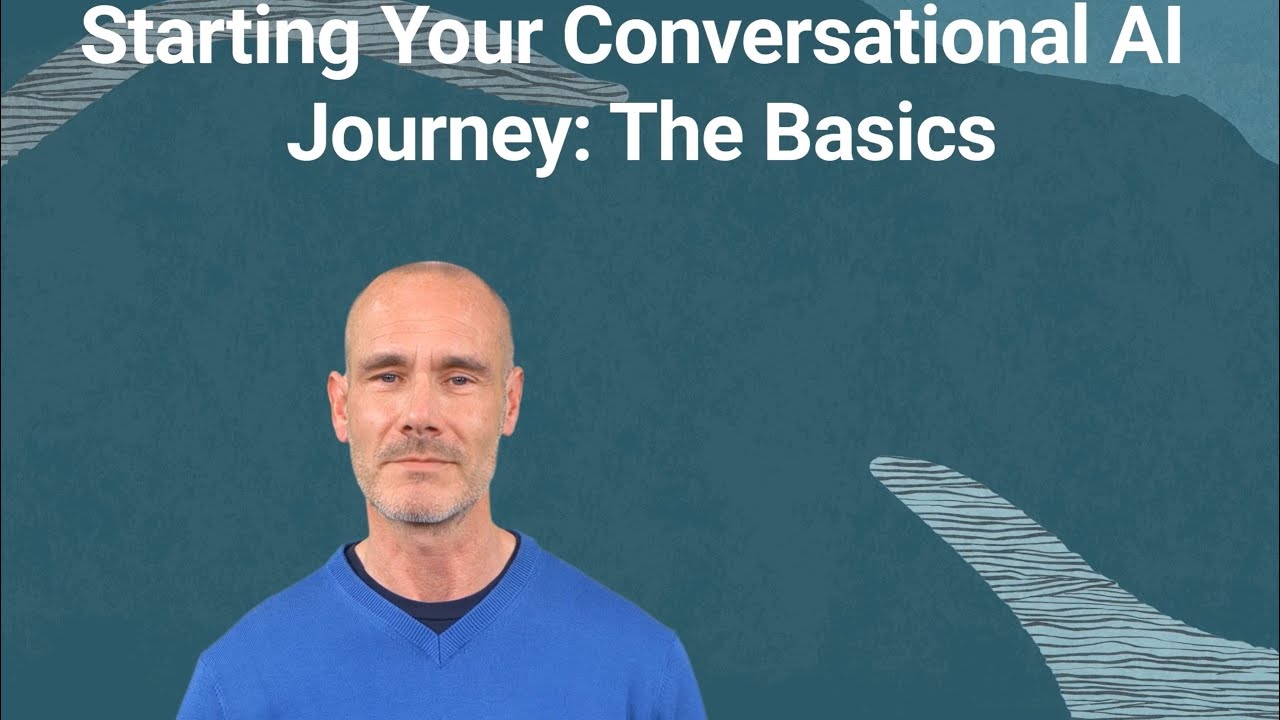 Starting Your Conversational AI Journey: The Basics